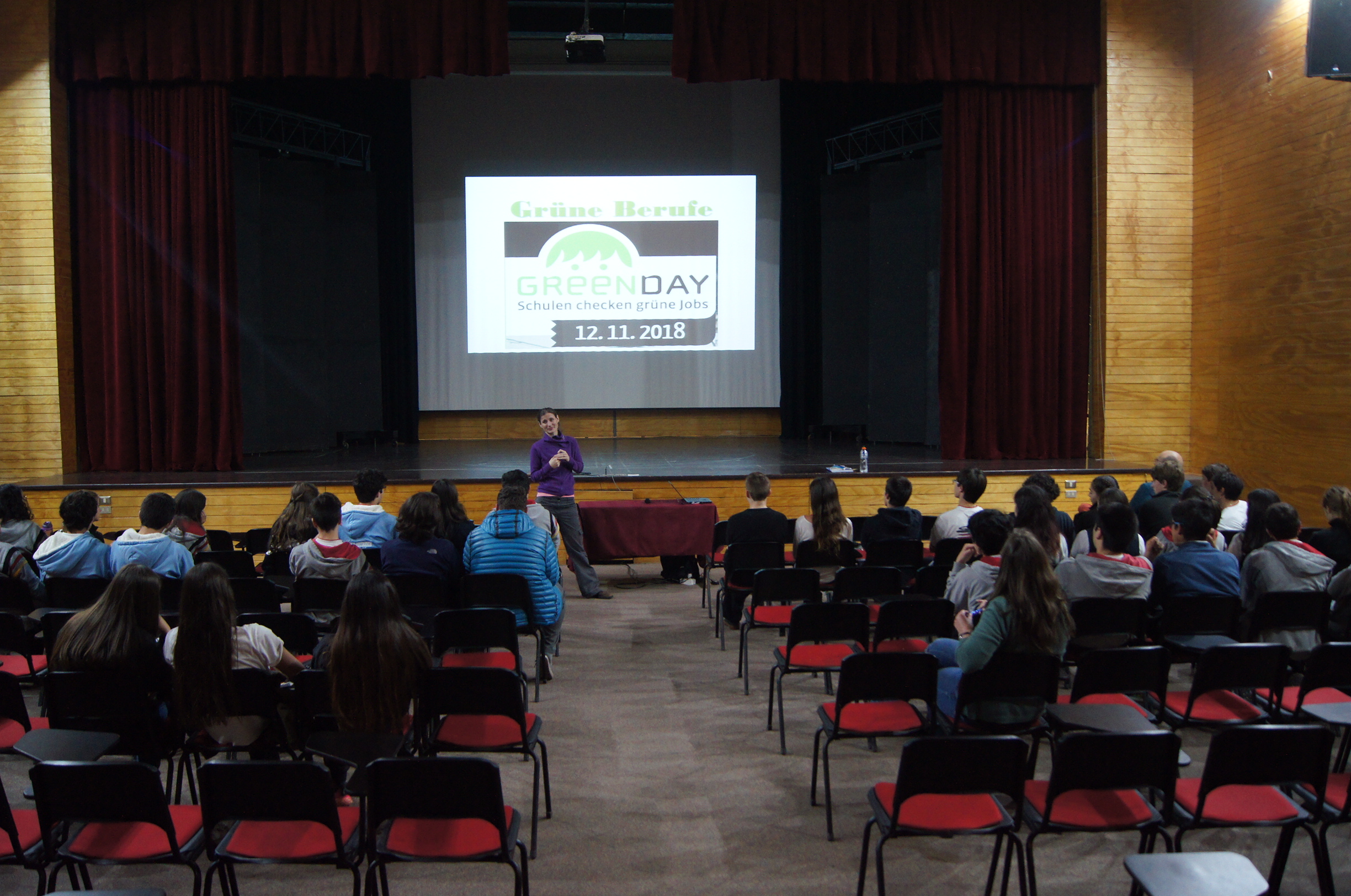 Grüne Berufe

GREENDAY
Schulen checken grüne Jobs
12. 11. 2018